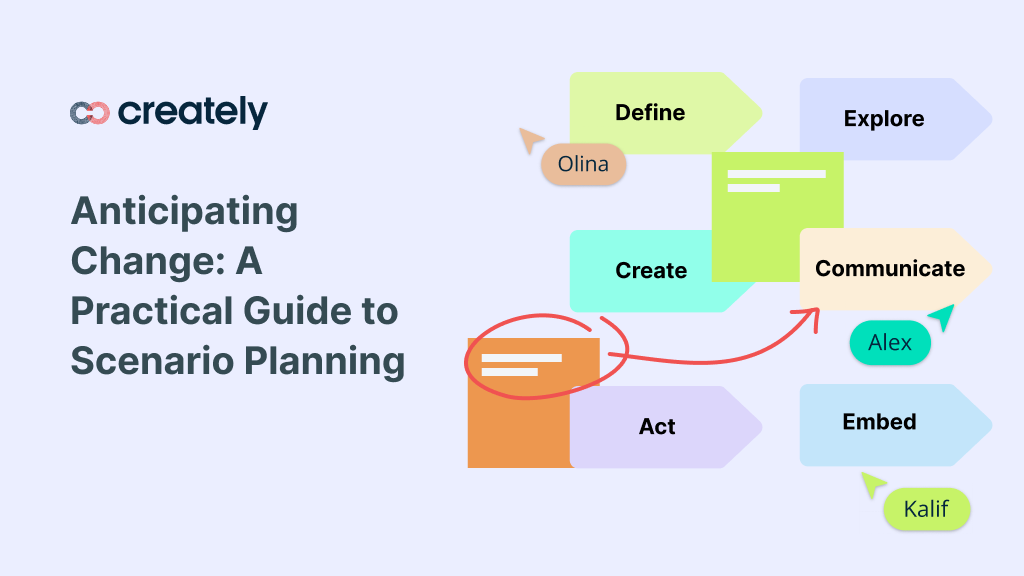 creately

Anticipating Change: A Practical Guide to Scenario Planning

Define

Explore

Olina

Create

Communicate

Alex

Act

Embed

Kalif